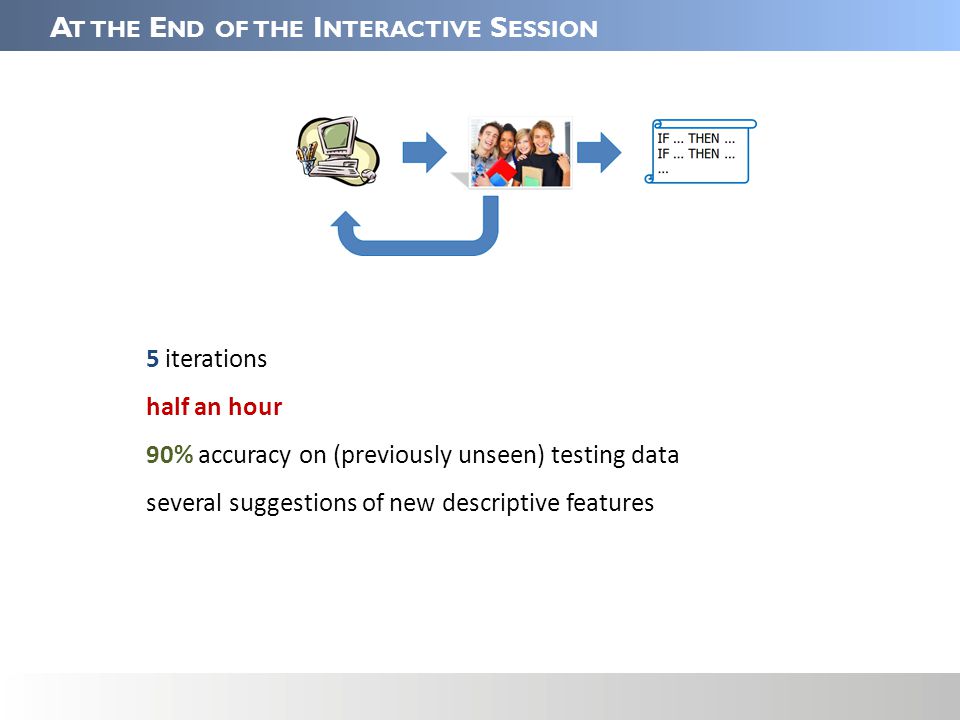 AT THE END OF THE INTERACTIVE SESSION

IF ... THEN ...
IF ... THEN ...
...

5 iterations

half an hour

90% accuracy on (previously unseen) testing data

several suggestions of new descriptive features